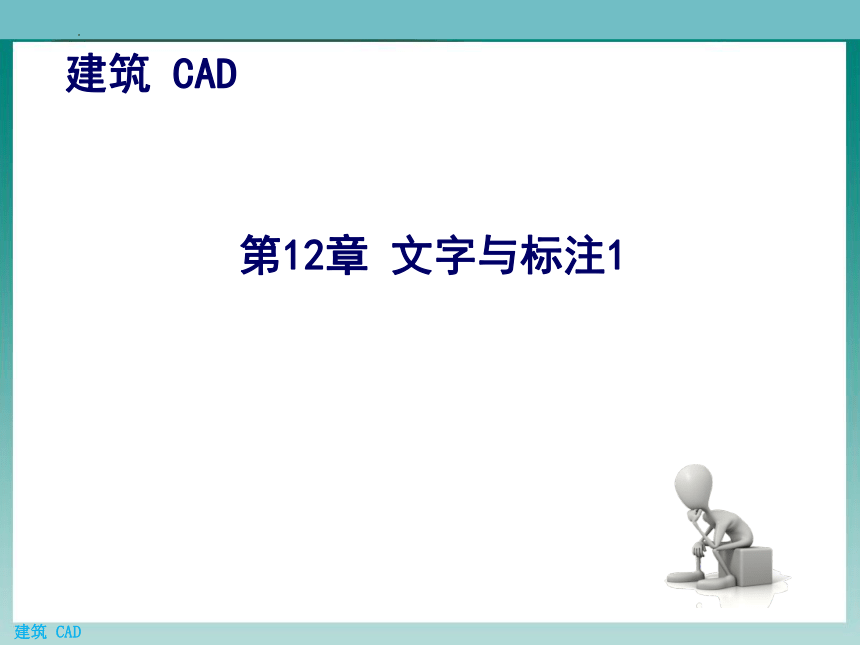 建筑 CAD

第12章 文字与标注1

建筑 CAD